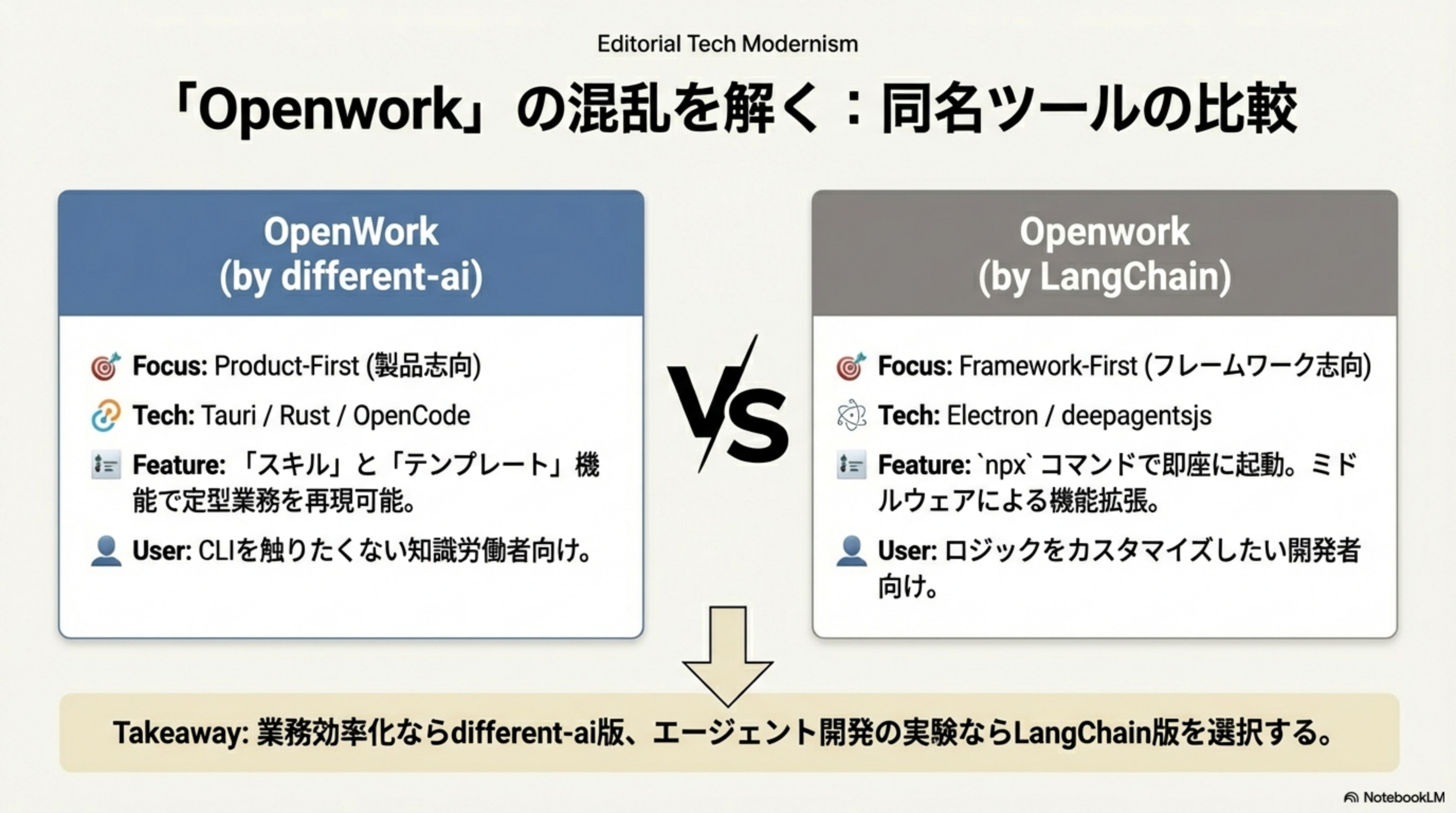 Editorial Tech Modernism

「Openwork」の混乱を解く：同名ツールの比較

OpenWork
(by different-ai)

Focus: Product-First (製品志向)

Tech: Tauri / Rust / OpenCode

Feature: 「スキル」と「テンプレート」機能で定型業務を再現可能。

User: CLIを触りたくない知識労働者向け。

VS

Openwork
(by LangChain)

Focus: Framework-First (フレームワーク志向)

Tech: Electron / deepagentsjs

Feature: `npx` コマンドで即座に起動。ミドルウェアによる機能拡張。

User: ロジックをカスタマイズしたい開発者向け。

Takeaway: 業務効率化ならdifferent-ai版、エージェント開発の実験ならLangChain版を選択する。

NotebookLM